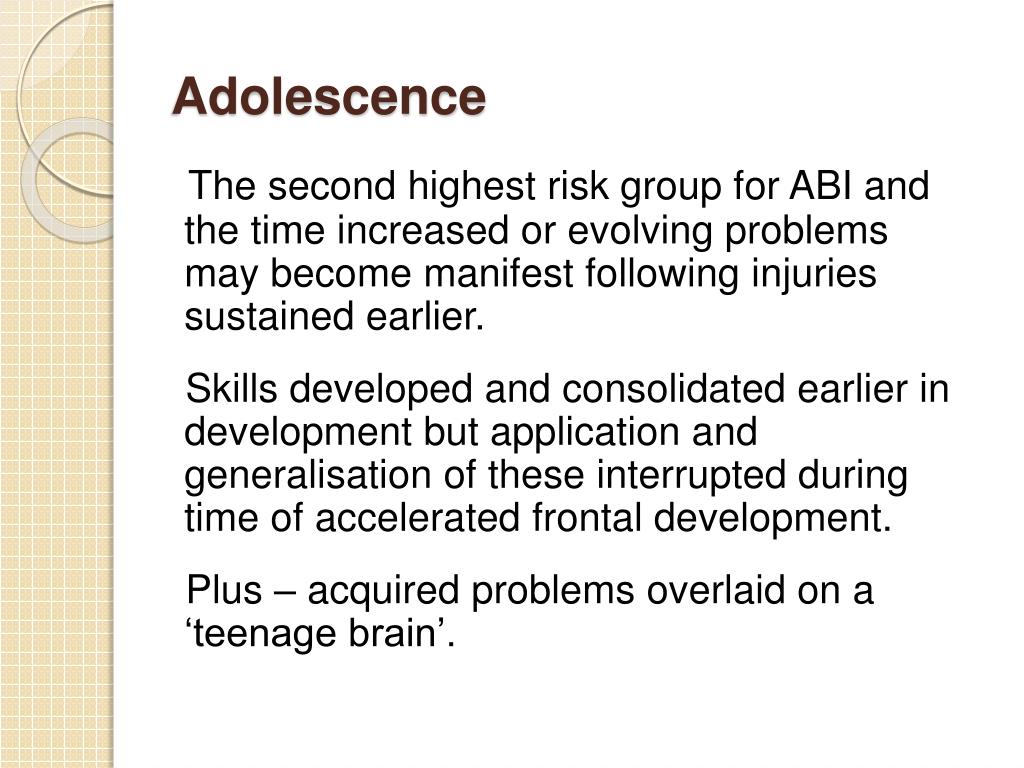 Adolescence

The second highest risk group for ABI and the time increased or evolving problems may become manifest following injuries sustained earlier.

Skills developed and consolidated earlier in development but application and generalisation of these interrupted during time of accelerated frontal development.

Plus – acquired problems overlaid on a ‘teenage brain’.